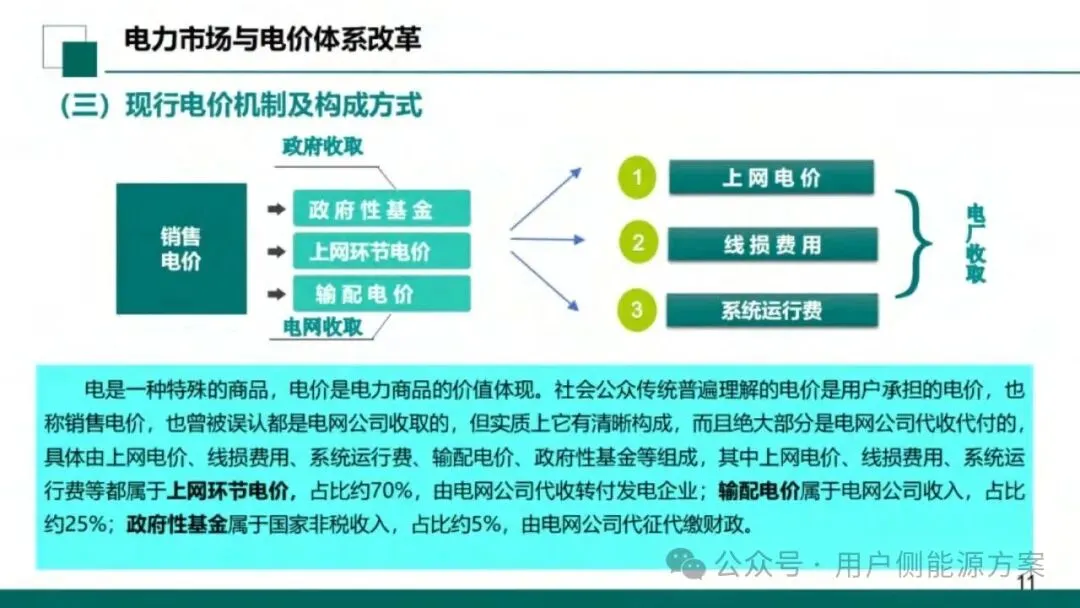 电力市场与电价体系改革

（三）现行电价机制及构成方式

政府收取

销售电价

政府性基金

上网环节电价

输配电价

电网收取

1 上网电价

2 线损费用

3 系统运行费

电厂收取

电是一种特殊的商品，电价是电力商品的价值体现。社会公众传统普遍理解的电价是用户承担的电价，也称销售电价，也曾被误认都是电网公司收取的，但实质上它有清晰构成，而且绝大部分是电网公司代收代付的，具体由上网电价、线损费用、系统运行费、输配电价、政府性基金等组成，其中上网电价、线损费用、系统运行费等都属于上网环节电价，占比约70%，由电网公司代收转付发电企业；输配电价属于电网公司收入，占比约25%；政府性基金属于国家非税收入，占比约5%，由电网公司代征代缴财政。

公众号 · 用户侧能源方案

11